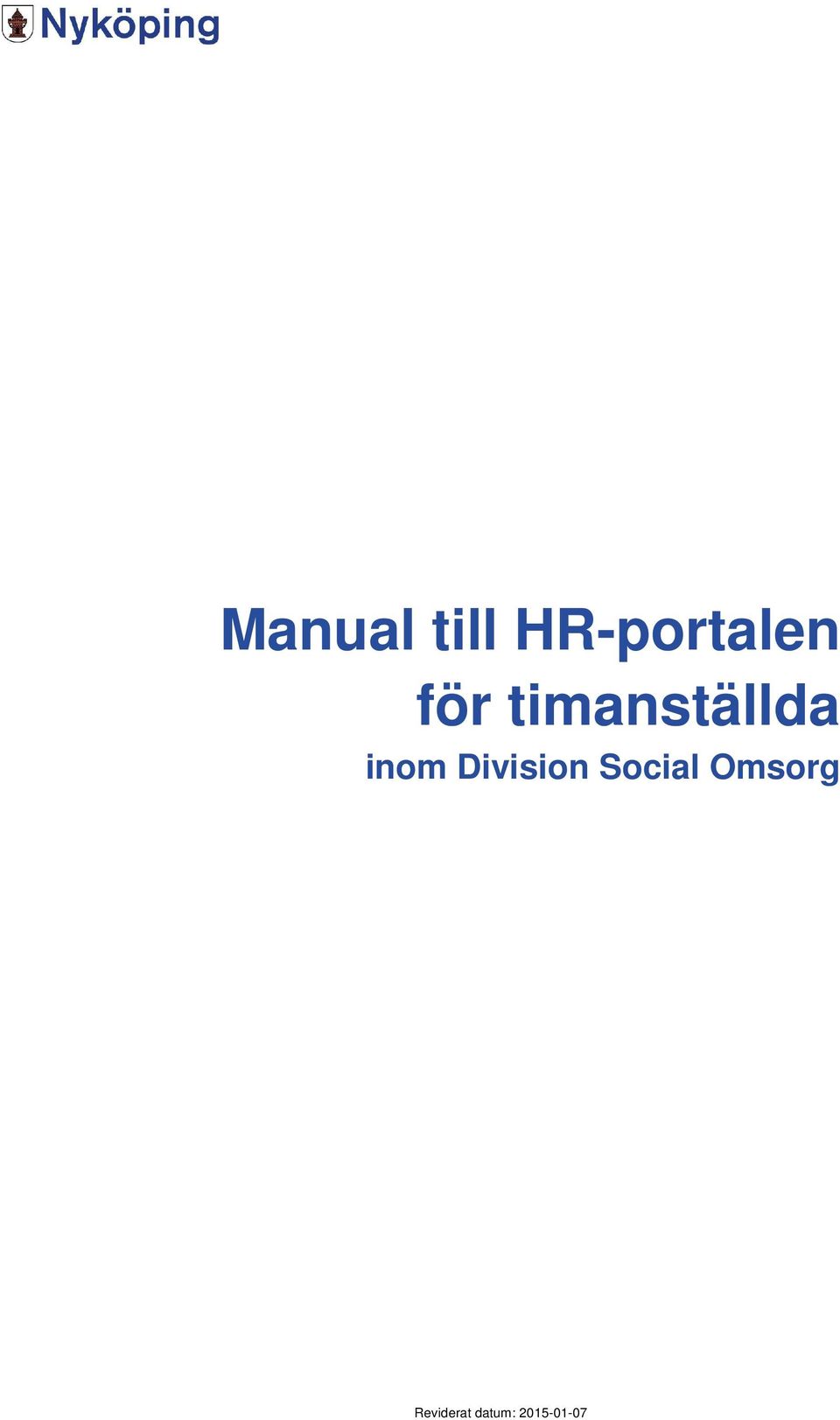 Nyköping

Manual till HR-portalen för timanställda
inom Division Social Omsorg

Reviderat datum: 2015-01-07